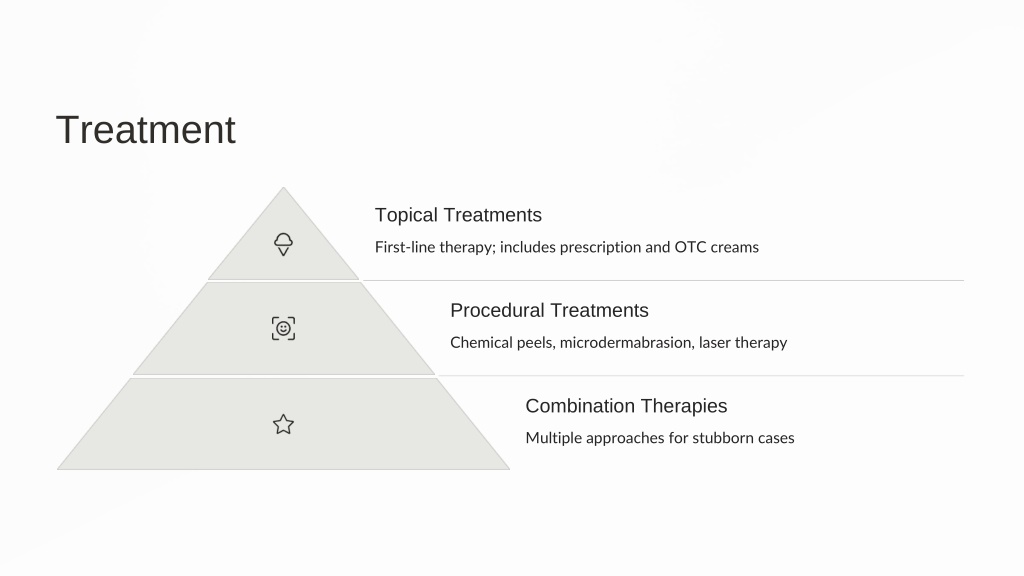 Treatment

Topical Treatments

First-line therapy; includes prescription and OTC creams

Procedural Treatments

Chemical peels, microdermabrasion, laser therapy

Combination Therapies

Multiple approaches for stubborn cases